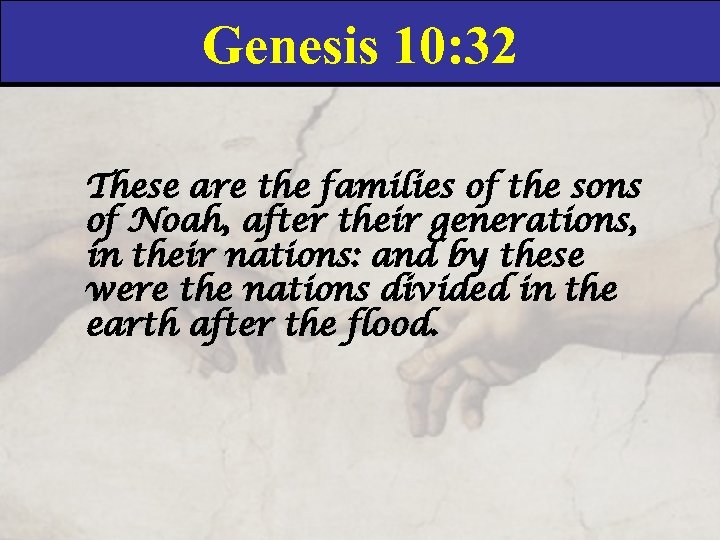 Genesis 10:32

These are the families of the sons of Noah, after their generations, in their nations: and by these were the nations divided in the earth after the flood.